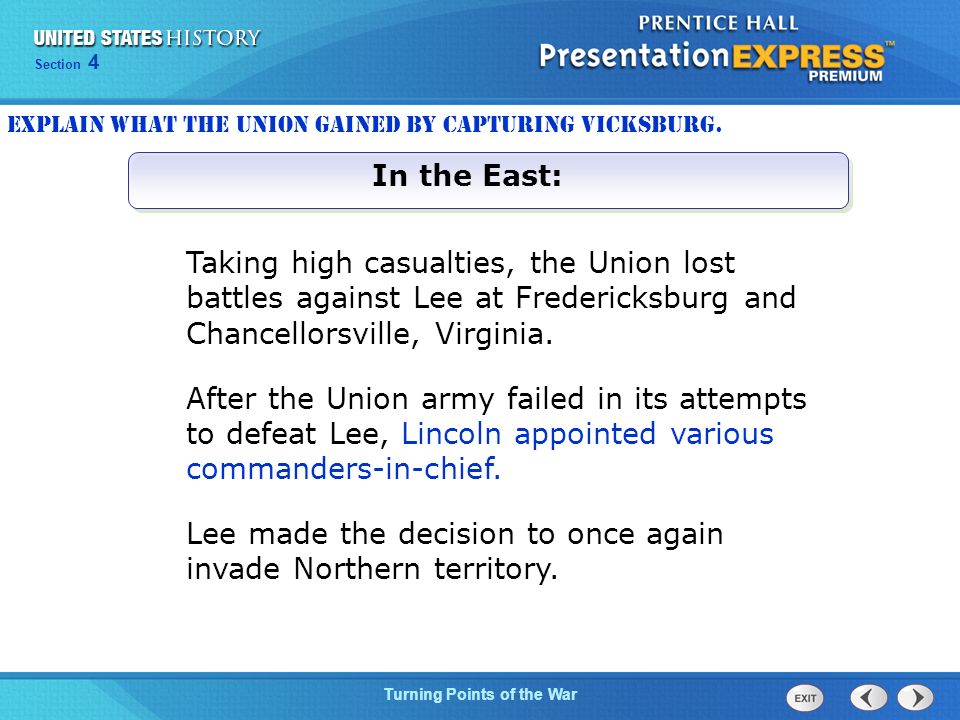 UNITED STATES HISTORY
Section 4

PRENTICE HALL
PresentationEXPRESS™
PREMIUM

EXPLAIN WHAT THE UNION GAINED BY CAPTURING VICKSBURG.

In the East:

Taking high casualties, the Union lost battles against Lee at Fredericksburg and Chancellorsville, Virginia.

After the Union army failed in its attempts to defeat Lee, Lincoln appointed various commanders-in-chief.

Lee made the decision to once again invade Northern territory.

Turning Points of the War

EXIT